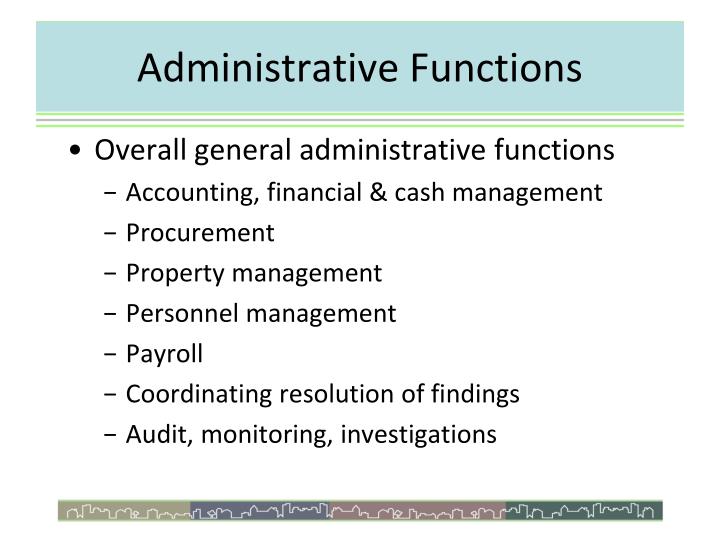 Administrative Functions

• Overall general administrative functions
 – Accounting, financial & cash management
 – Procurement
 – Property management
 – Personnel management
 – Payroll
 – Coordinating resolution of findings
 – Audit, monitoring, investigations